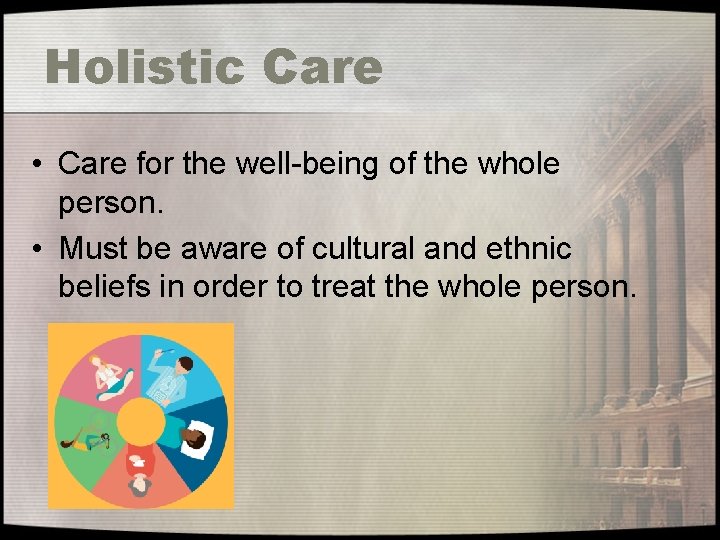 Holistic Care

• Care for the well-being of the whole person.
• Must be aware of cultural and ethnic beliefs in order to treat the whole person.